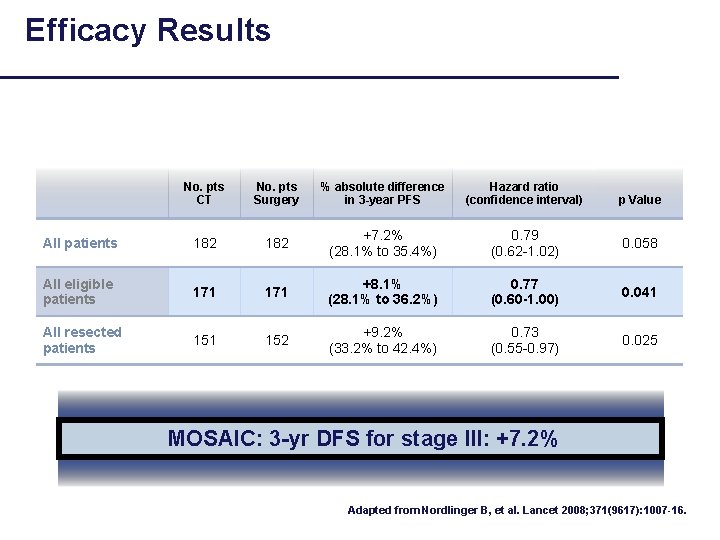 Efficacy Results

| | No. pts CT | No. pts Surgery | % absolute difference in 3-year PFS | Hazard ratio (confidence interval) | p Value |
|---|---|---|---|---|---|
| All patients | 182 | 182 | +7.2% (28.1% to 35.4%) | 0.79 (0.62-1.02) | 0.058 |
| All eligible patients | 171 | 171 | +8.1% (28.1% to 36.2%) | 0.77 (0.60-1.00) | 0.041 |
| All resected patients | 151 | 152 | +9.2% (33.2% to 42.4%) | 0.73 (0.55-0.97) | 0.025 |

MOSAIC: 3-yr DFS for stage III: +7.2%

Adapted from Nordlinger B, et al. Lancet 2008;371(9617):1007-16.